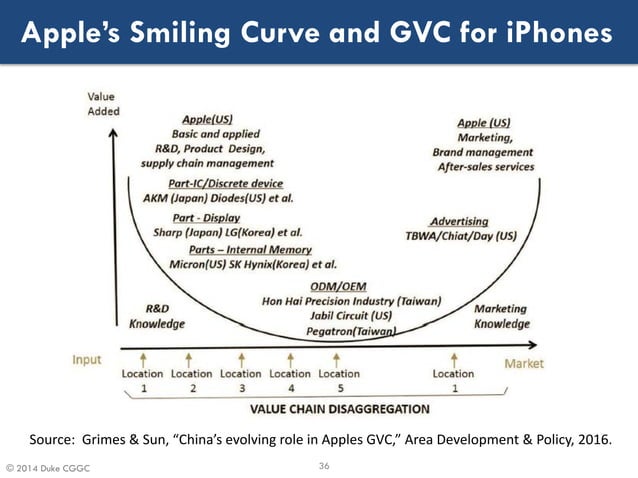 Apple's Smiling Curve and GVC for iPhones

Value Added

Apple(US)
Basic and applied R&D, Product Design, supply chain management

Part-IC/Discrete device
AKM (Japan) Diodes(US) et al.

Part - Display
Sharp (Japan) LG(Korea) et al.

Parts – Internal Memory
Micron(US) SK Hynix(Korea) et al.

ODM/OEM
Hon Hai Precision Industry (Taiwan)
Jabil Circuit (US)
Pegatron(Taiwan)

Apple (US)
Marketing,
Brand management
After-sales services

Advertising
TBWA/Chiat/Day (US)

R&D Knowledge

Marketing Knowledge

Input

Market

Location 1 Location 2 Location 3 Location 4 Location 5 Location 1

VALUE CHAIN DISAGGREGATION

Source: Grimes & Sun, "China's evolving role in Apples GVC," Area Development & Policy, 2016.

© 2014 Duke CGGC

36